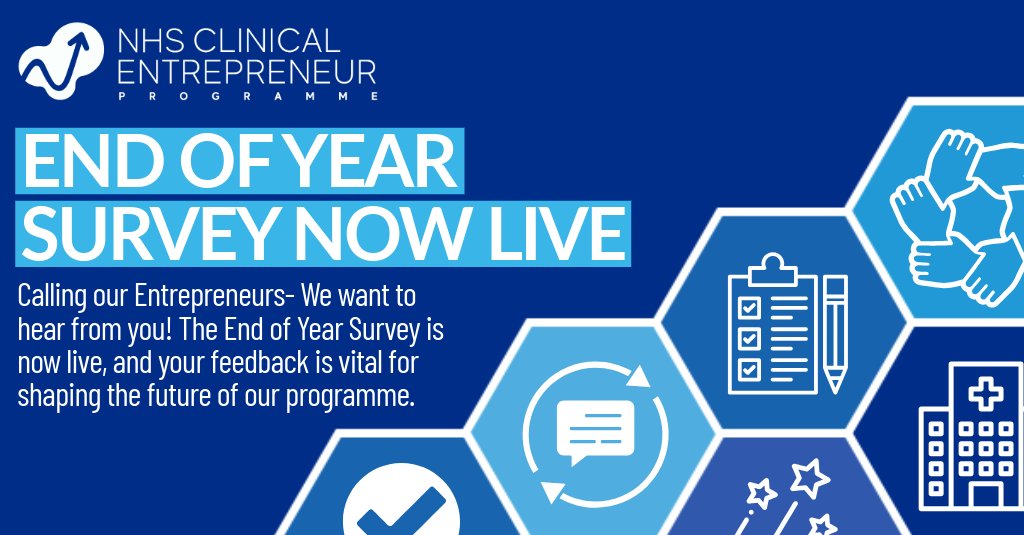 NHS CLINICAL ENTREPRENEUR PROGRAMME

END OF YEAR SURVEY NOW LIVE

Calling our Entrepreneurs- We want to hear from you! The End of Year Survey is now live, and your feedback is vital for shaping the future of our programme.